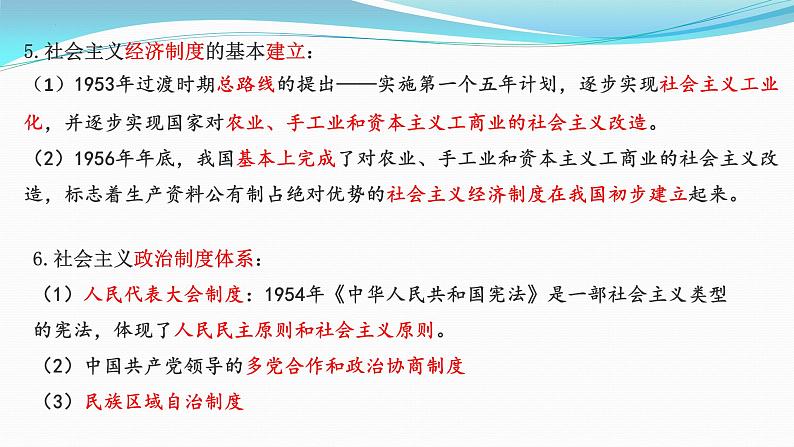 5.社会主义经济制度的基本建立：

（1）1953年过渡时期总路线的提出——实施第一个五年计划，逐步实现社会主义工业化，并逐步实现国家对农业、手工业和资本主义工商业的社会主义改造。

（2）1956年年底，我国基本上完成了对农业、手工业和资本主义工商业的社会主义改造，标志着生产资料公有制占绝对优势的社会主义经济制度在我国初步建立起来。

6.社会主义政治制度体系：

（1）人民代表大会制度：1954年《中华人民共和国宪法》是一部社会主义类型的宪法，体现了人民民主原则和社会主义原则。

（2）中国共产党领导的多党合作和政治协商制度

（3）民族区域自治制度